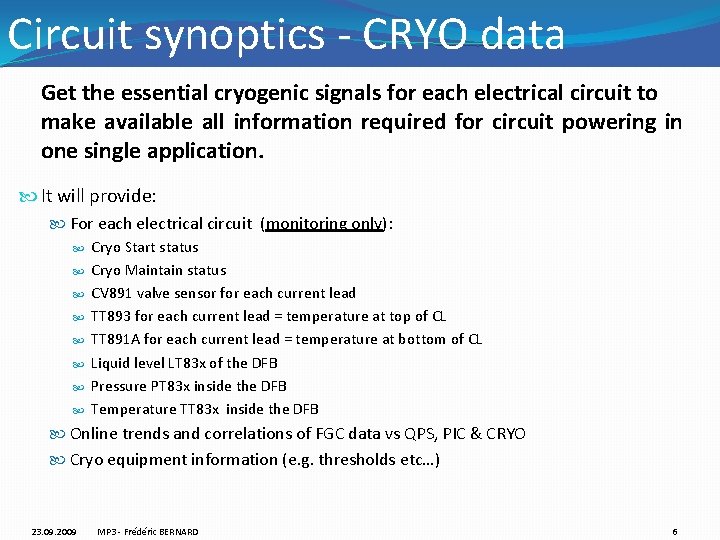 Circuit synoptics - CRYO data

Get the essential cryogenic signals for each electrical circuit to make available all information required for circuit powering in one single application.

It will provide:

For each electrical circuit (monitoring only):

Cryo Start status

Cryo Maintain status

CV891 valve sensor for each current lead

TT893 for each current lead = temperature at top of CL

TT891A for each current lead = temperature at bottom of CL

Liquid level LT83x of the DFB

Pressure PT83x inside the DFB

Temperature TT83x inside the DFB

Online trends and correlations of FGC data vs QPS, PIC & CRYO

Cryo equipment information (e.g. thresholds etc…)

23.09.2009 MP3 - Frédéric BERNARD 6